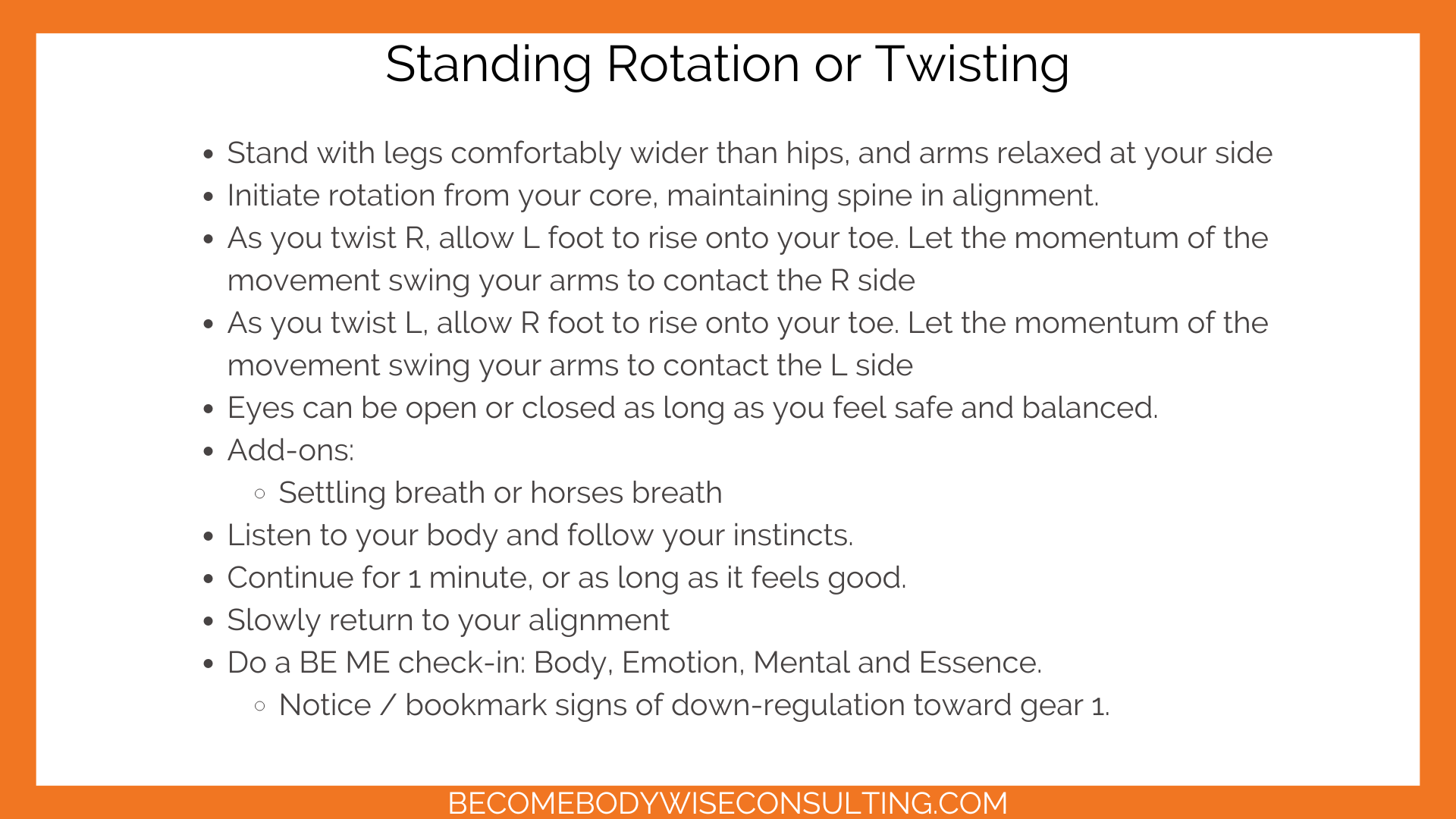 Standing Rotation or Twisting

- Stand with legs comfortably wider than hips, and arms relaxed at your side
- Initiate rotation from your core, maintaining spine in alignment.
- As you twist R, allow L foot to rise onto your toe. Let the momentum of the movement swing your arms to contact the R side
- As you twist L, allow R foot to rise onto your toe. Let the momentum of the movement swing your arms to contact the L side
- Eyes can be open or closed as long as you feel safe and balanced.
- Add-ons:
  - Settling breath or horses breath
- Listen to your body and follow your instincts.
- Continue for 1 minute, or as long as it feels good.
- Slowly return to your alignment
- Do a BE ME check-in: Body, Emotion, Mental and Essence.
  - Notice / bookmark signs of down-regulation toward gear 1.

BECOMEBODYWISECONSULTING.COM